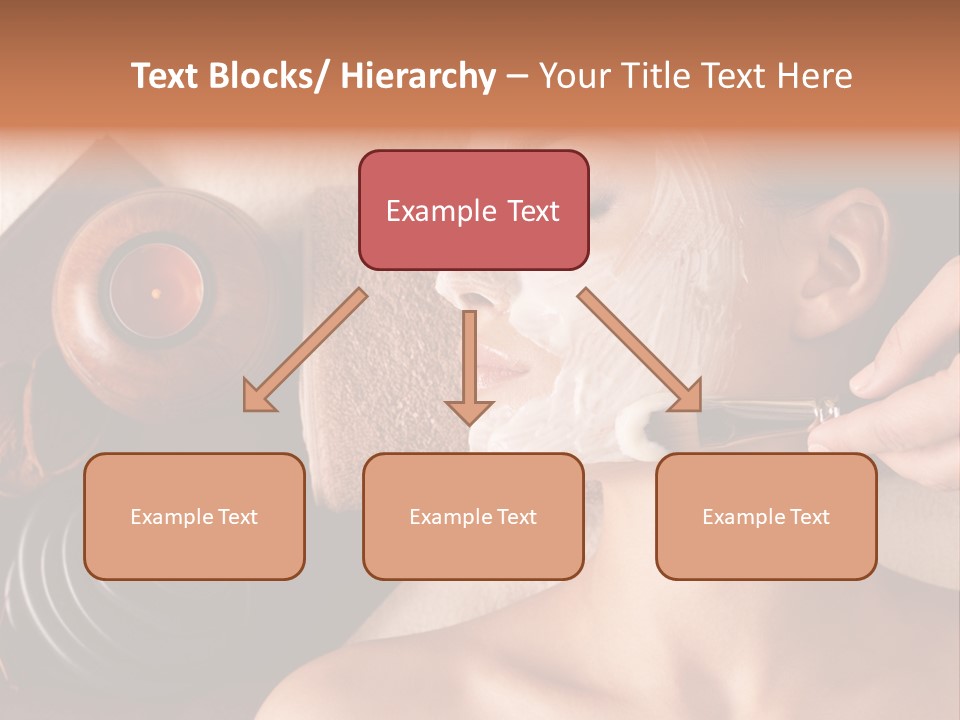 Text Blocks/ Hierarchy – Your Title Text Here

Example Text

Example Text

Example Text

Example Text